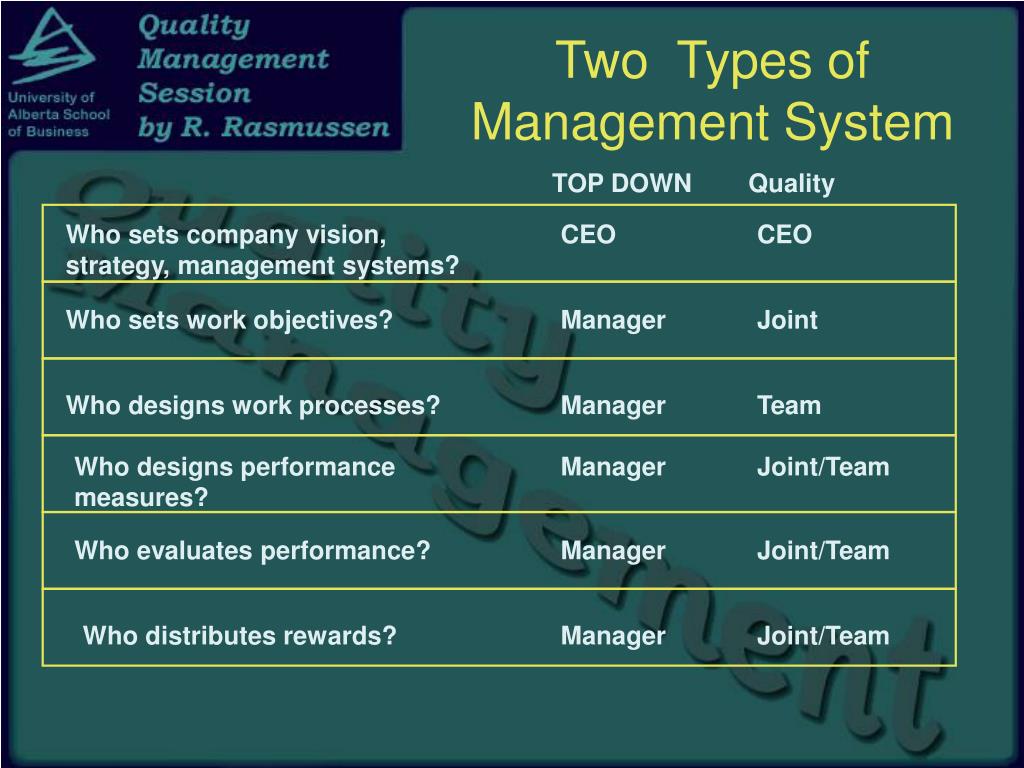 University of Alberta School of Business

Quality Management Session by R. Rasmussen

Two Types of Management System

|  | TOP DOWN | Quality |
|---|---|---|
| Who sets company vision, strategy, management systems? | CEO | CEO |
| Who sets work objectives? | Manager | Joint |
| Who designs work processes? | Manager | Team |
| Who designs performance measures? | Manager | Joint/Team |
| Who evaluates performance? | Manager | Joint/Team |
| Who distributes rewards? | Manager | Joint/Team |

Quality Management